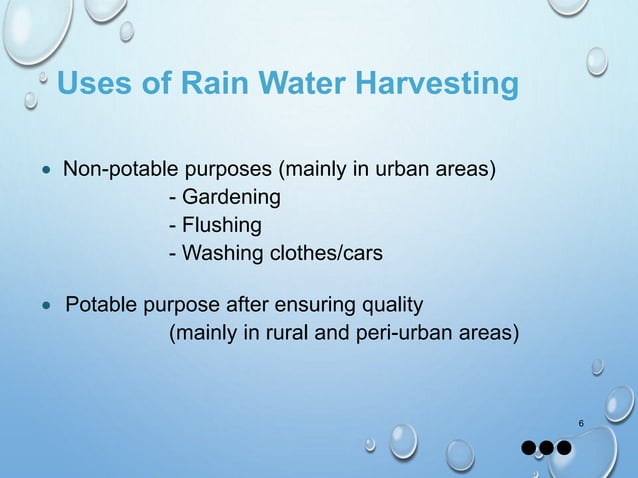 Uses of Rain Water Harvesting

• Non-potable purposes (mainly in urban areas)
- Gardening
- Flushing
- Washing clothes/cars

• Potable purpose after ensuring quality
(mainly in rural and peri-urban areas)

6